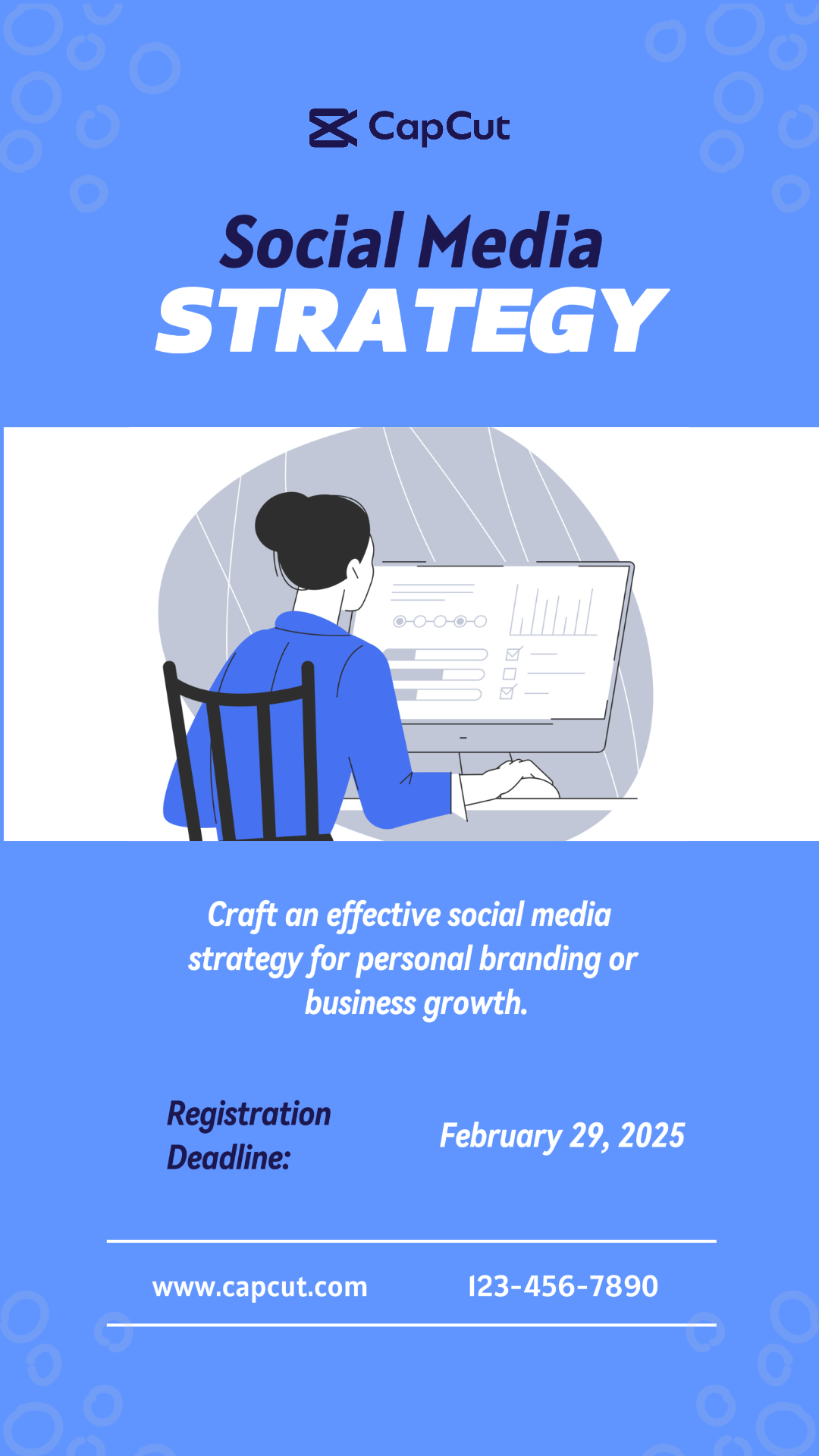 CapCut

Social Media
STRATEGY

Craft an effective social media strategy for personal branding or business growth.

Registration Deadline:

February 29, 2025

www.capcut.com

123-456-7890